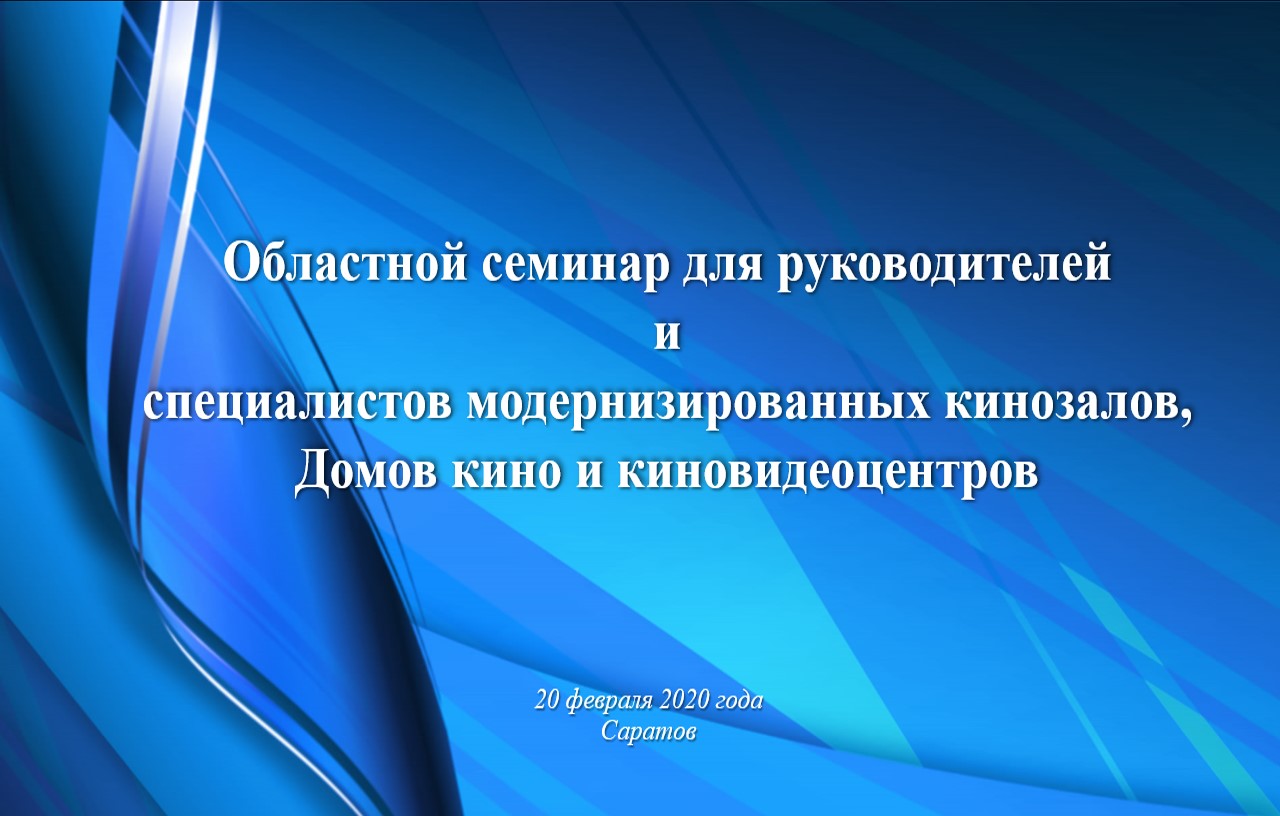 Областной семинар для руководителей
и
специалистов модернизированных кинозалов, Домов кино и киновидеоцентров

20 февраля 2020 года
Саратов